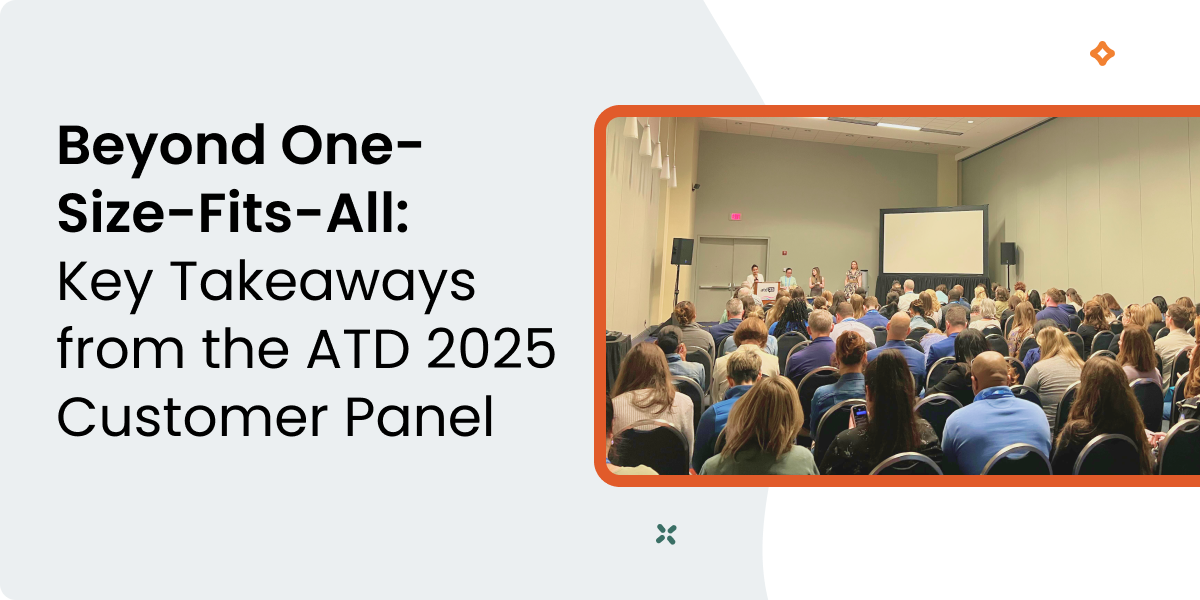 Beyond One-Size-Fits-All: Key Takeaways from the ATD 2025 Customer Panel